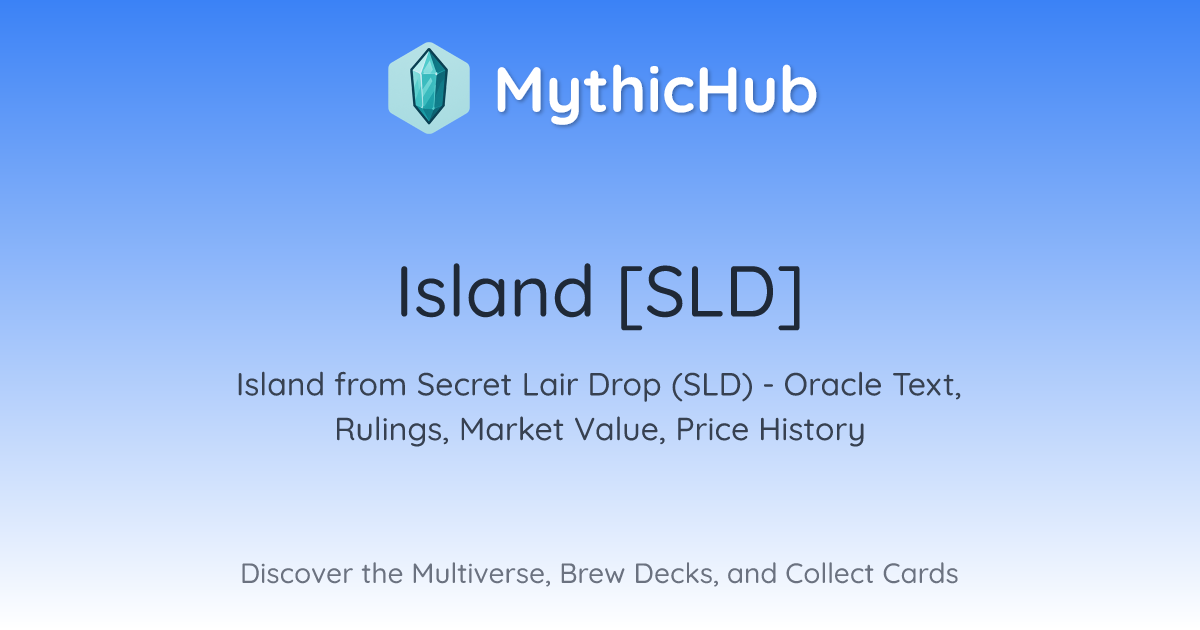 MythicHub

Island [SLD]

Island from Secret Lair Drop (SLD) - Oracle Text, Rulings, Market Value, Price History

Discover the Multiverse, Brew Decks, and Collect Cards